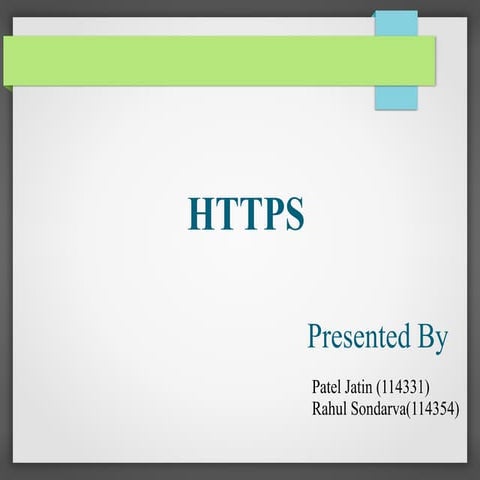 HTTPS

Presented By

Patel Jatin (114331)
Rahul Sondarva(114354)